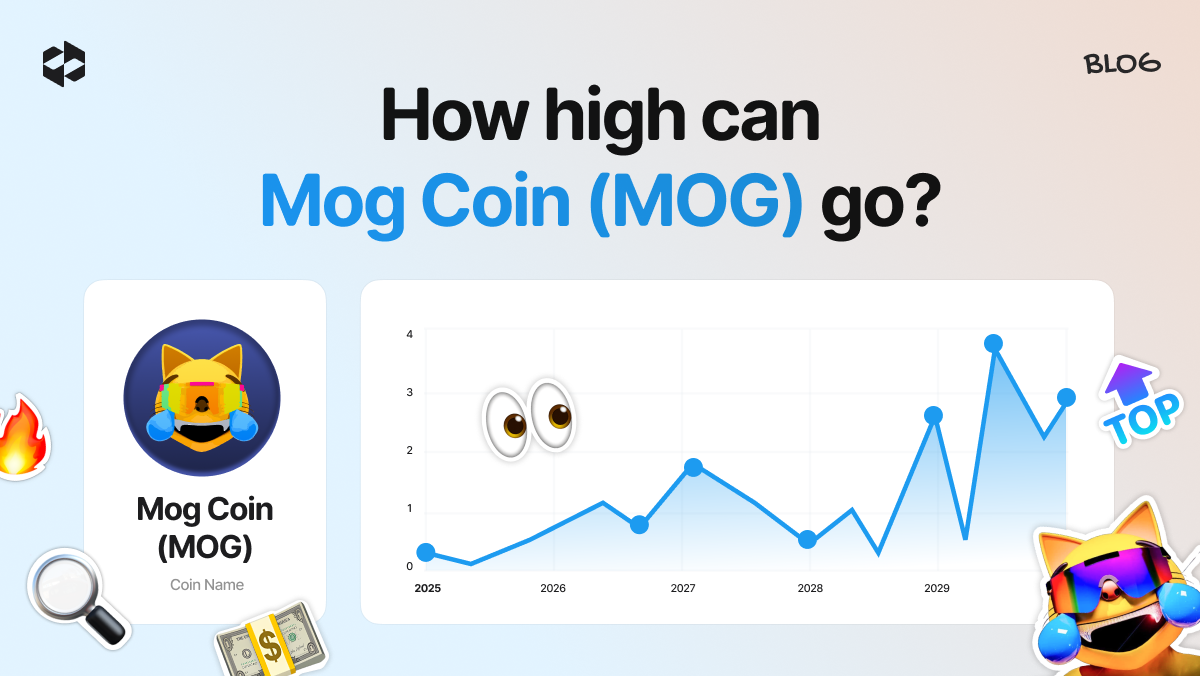 BLOG

How high can Mog Coin (MOG) go?

Mog Coin (MOG)

Coin Name

4
3
2
1
0

2025
2026
2027
2028
2029

TOP